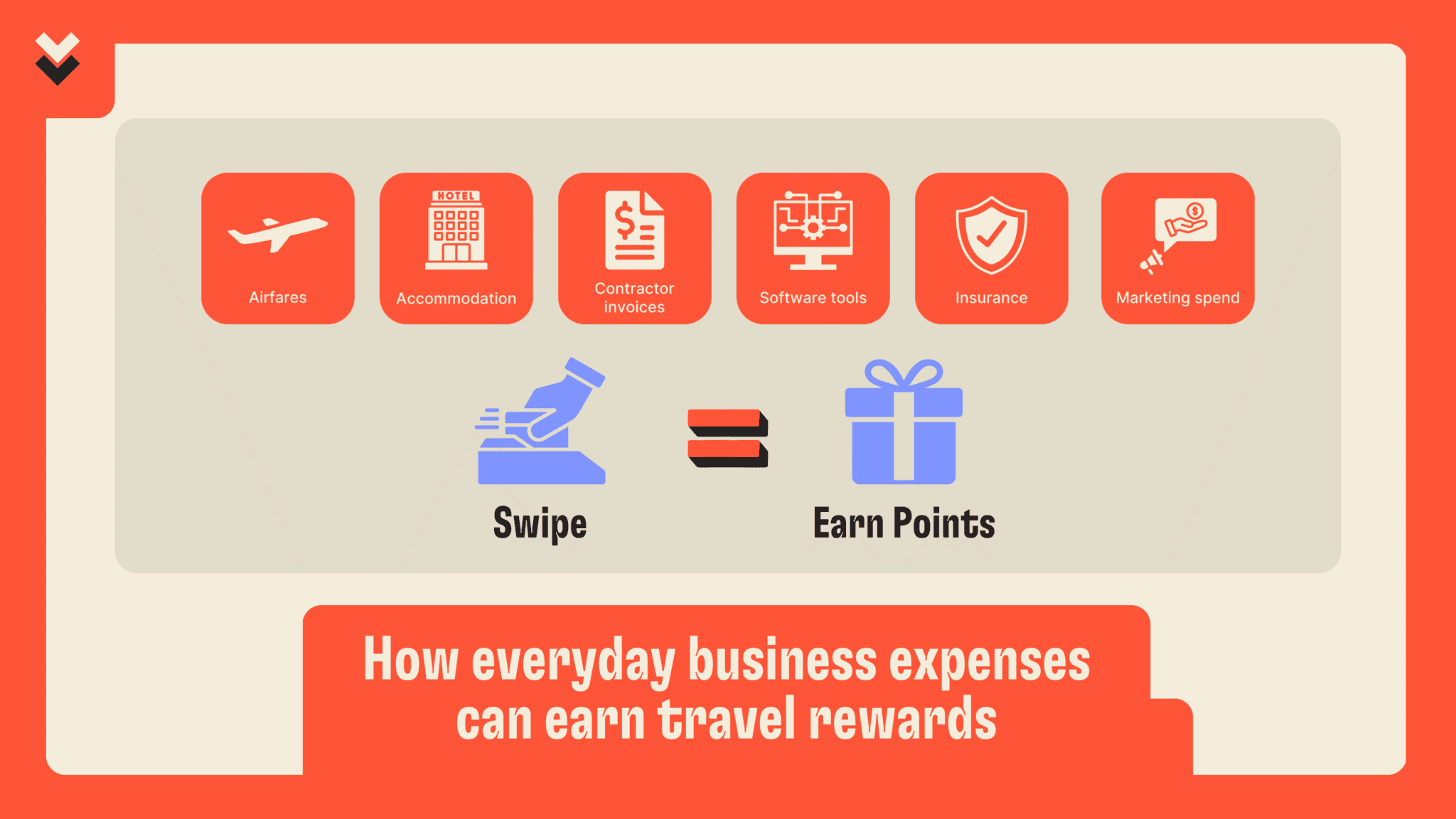 Airfares

HOTEL

Accommodation

Contractor invoices

Software tools

Insurance

Marketing spend

Swipe

Earn Points

How everyday business expenses can earn travel rewards